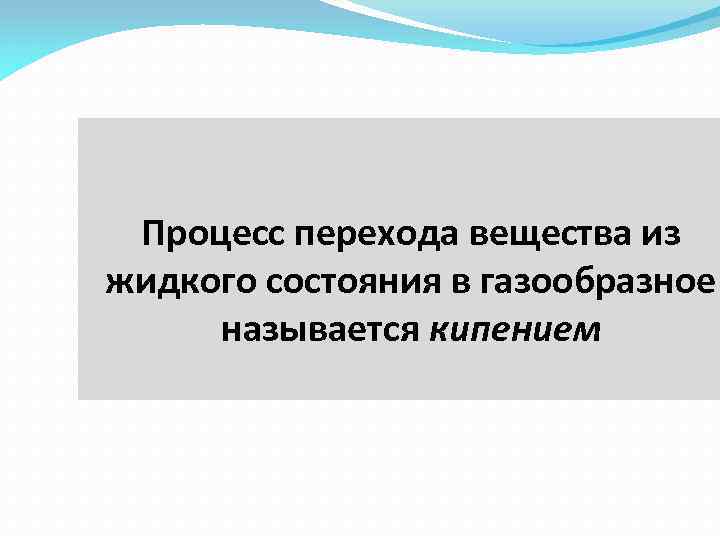 Процесс перехода вещества из жидкого состояния в газообразное называется кипением